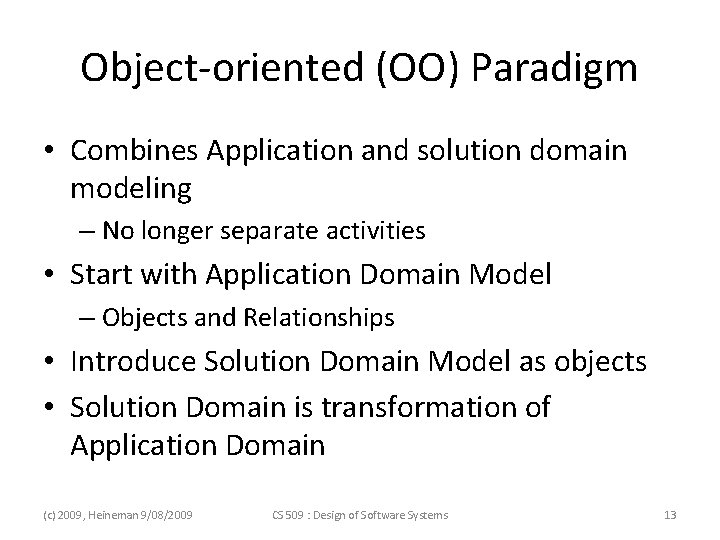 Object-oriented (OO) Paradigm

• Combines Application and solution domain modeling
  – No longer separate activities
• Start with Application Domain Model
  – Objects and Relationships
• Introduce Solution Domain Model as objects
• Solution Domain is transformation of Application Domain

(c) 2009, Heineman 9/08/2009

CS 509 : Design of Software Systems

13